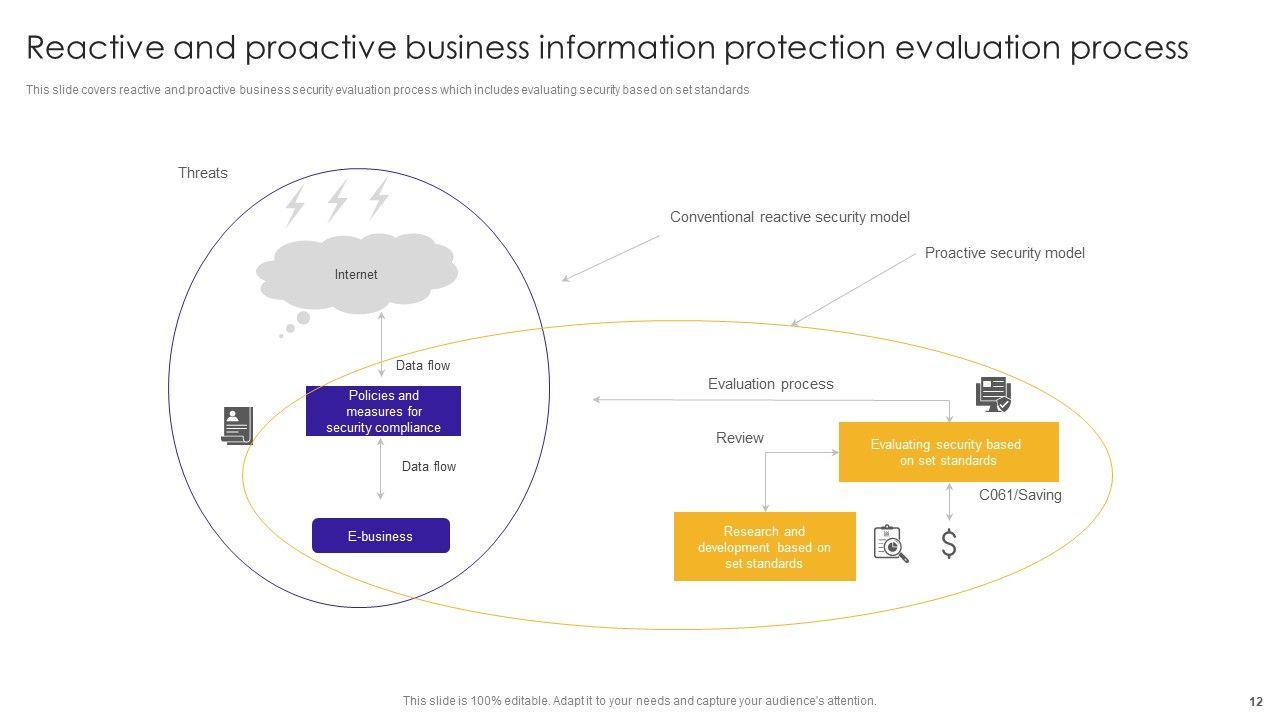 Reactive and proactive business information protection evaluation process

This slide covers reactive and proactive business security evaluation process which includes evaluating security based on set standards

Threats

Conventional reactive security model

Proactive security model

Internet

Data flow

Policies and measures for security compliance

Data flow

E-business

Evaluation process

Review

Evaluating security based on set standards

C061/Saving

Research and development based on set standards

$

This slide is 100% editable. Adapt it to your needs and capture your audience's attention.

12